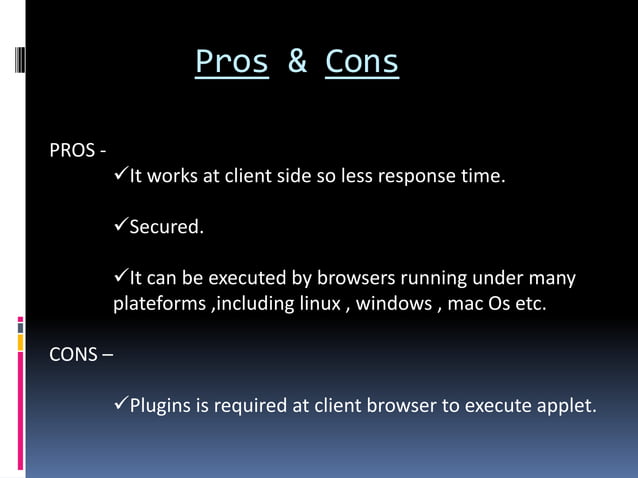 Pros & Cons

PROS -

✓It works at client side so less response time.

✓Secured.

✓It can be executed by browsers running under many plateforms ,including linux , windows , mac Os etc.

CONS –

✓Plugins is required at client browser to execute applet.